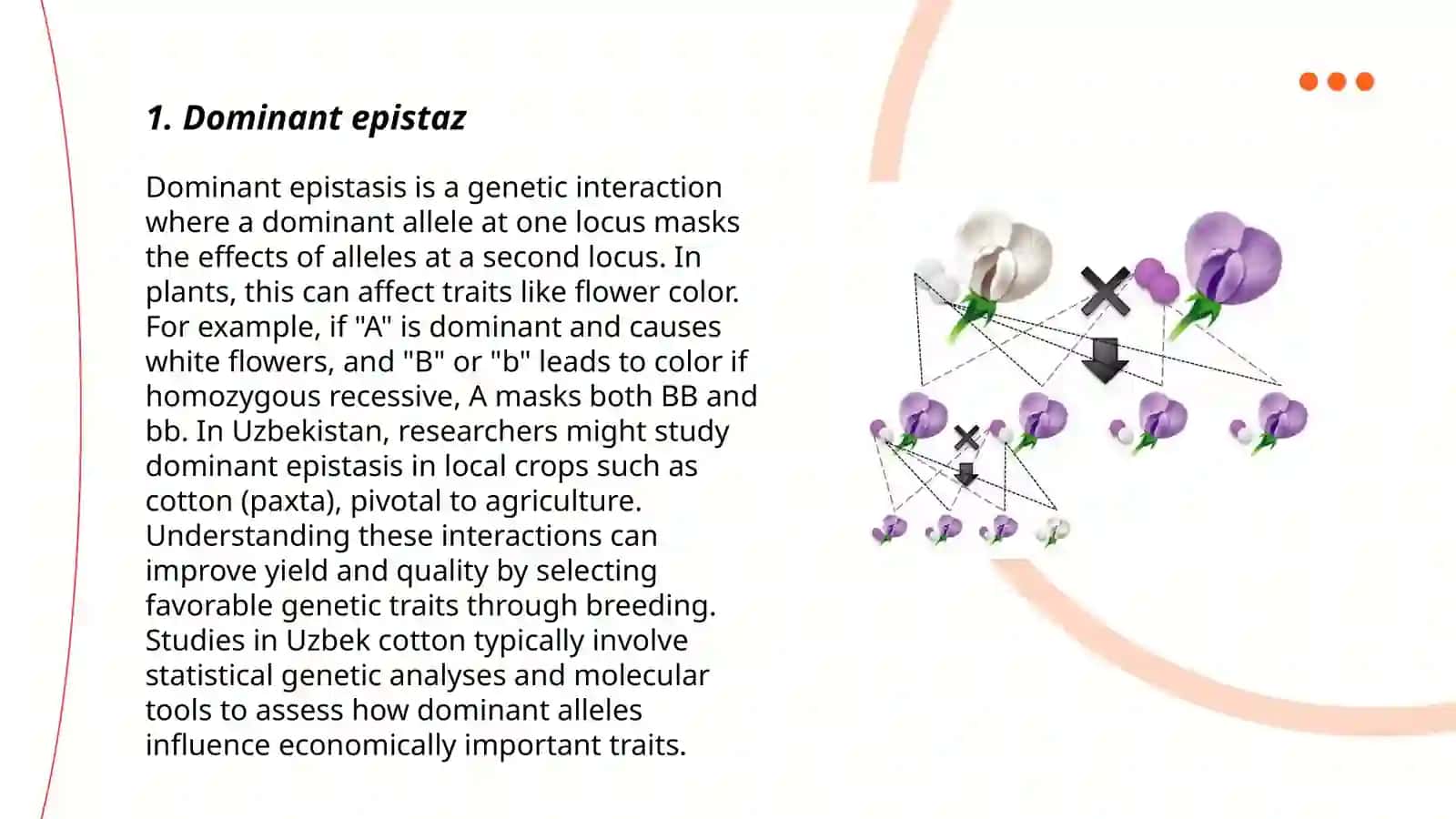 1. Dominant epistaz

Dominant epistasis is a genetic interaction where a dominant allele at one locus masks the effects of alleles at a second locus. In plants, this can affect traits like flower color. For example, if "A" is dominant and causes white flowers, and "B" or "b" leads to color if homozygous recessive, A masks both BB and bb. In Uzbekistan, researchers might study dominant epistasis in local crops such as cotton (paxta), pivotal to agriculture. Understanding these interactions can improve yield and quality by selecting favorable genetic traits through breeding. Studies in Uzbek cotton typically involve statistical genetic analyses and molecular tools to assess how dominant alleles influence economically important traits.